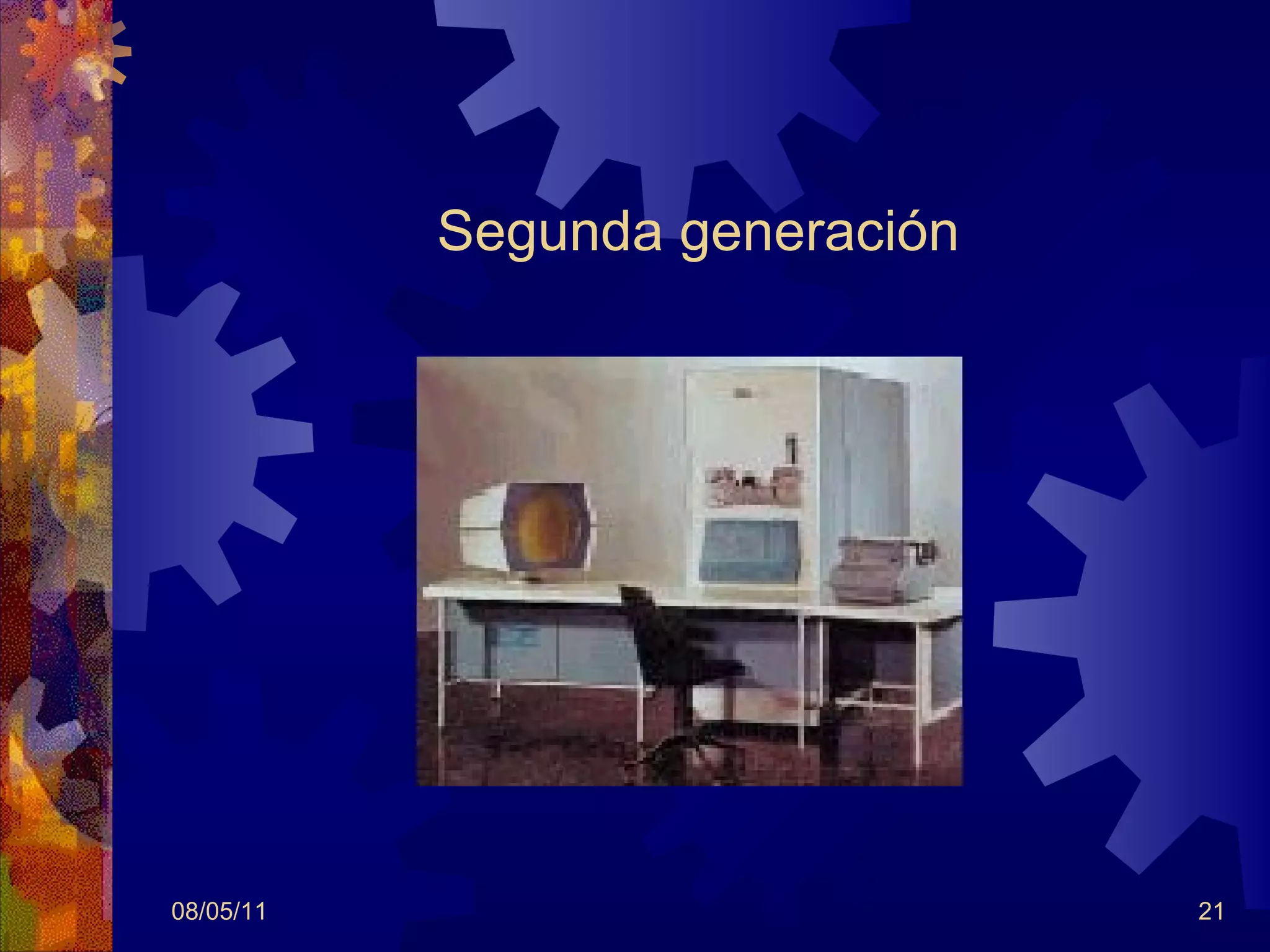 Segunda generación

08/05/11

21